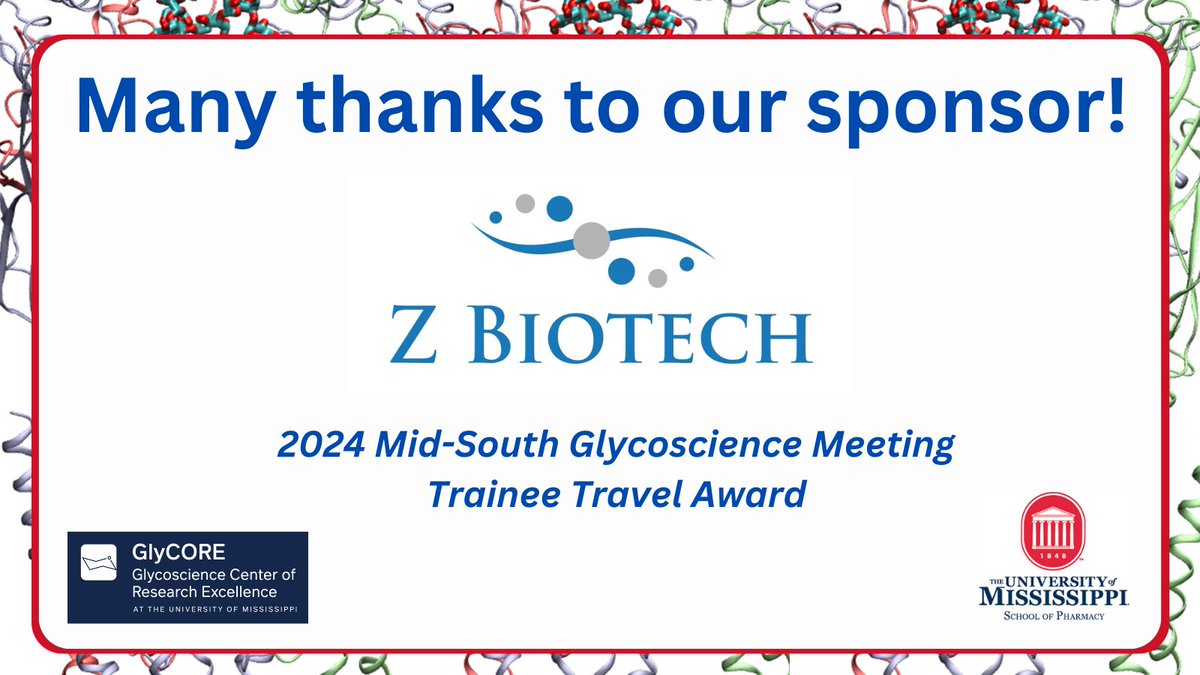 Many thanks to our sponsor!

Z BIOTECH

2024 Mid-South Glycoscience Meeting
Trainee Travel Award

GlyCORE
Glycoscience Center of Research Excellence
AT THE UNIVERSITY OF MISSISSIPPI

1848
THE UNIVERSITY of MISSISSIPPI
SCHOOL OF PHARMACY